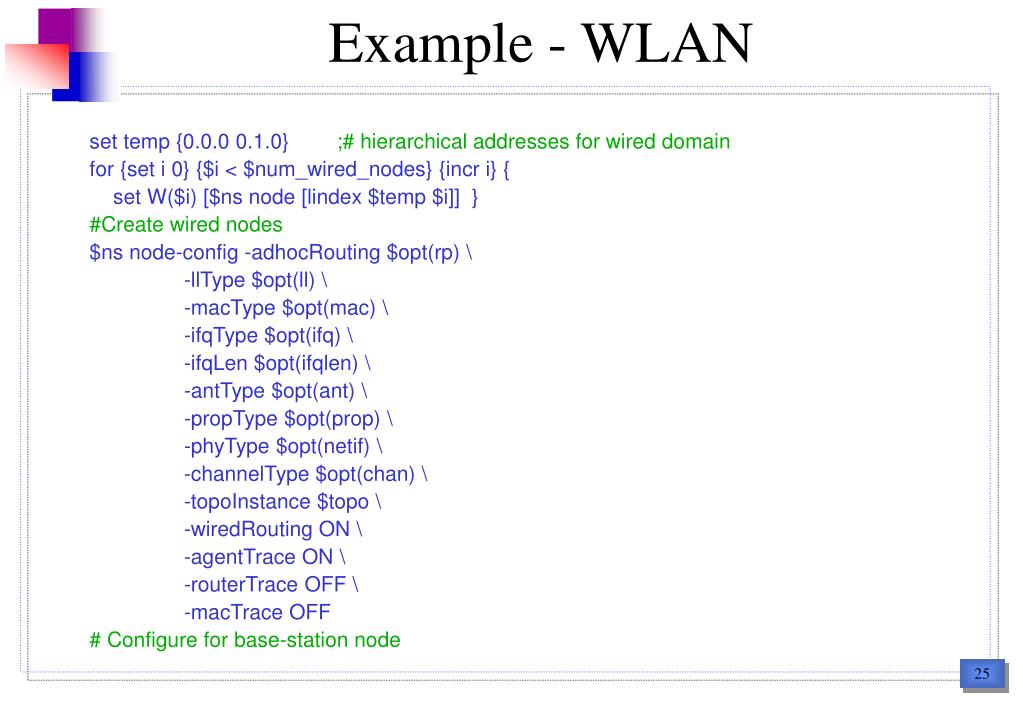 Example - WLAN

set temp {0.0.0 0.1.0}  ;# hierarchical addresses for wired domain
for {set i 0} {$i < $num_wired_nodes} {incr i} {
set W($i) [$ns node [lindex $temp $i]]  }
#Create wired nodes
$ns node-config -adhocRouting $opt(rp) \
-llType $opt(ll) \
-macType $opt(mac) \
-ifqType $opt(ifq) \
-ifqLen $opt(ifqlen) \
-antType $opt(ant) \
-propType $opt(prop) \
-phyType $opt(netif) \
-channelType $opt(chan) \
-topoInstance $topo \
-wiredRouting ON \
-agentTrace ON \
-routerTrace OFF \
-macTrace OFF
# Configure for base-station node

25